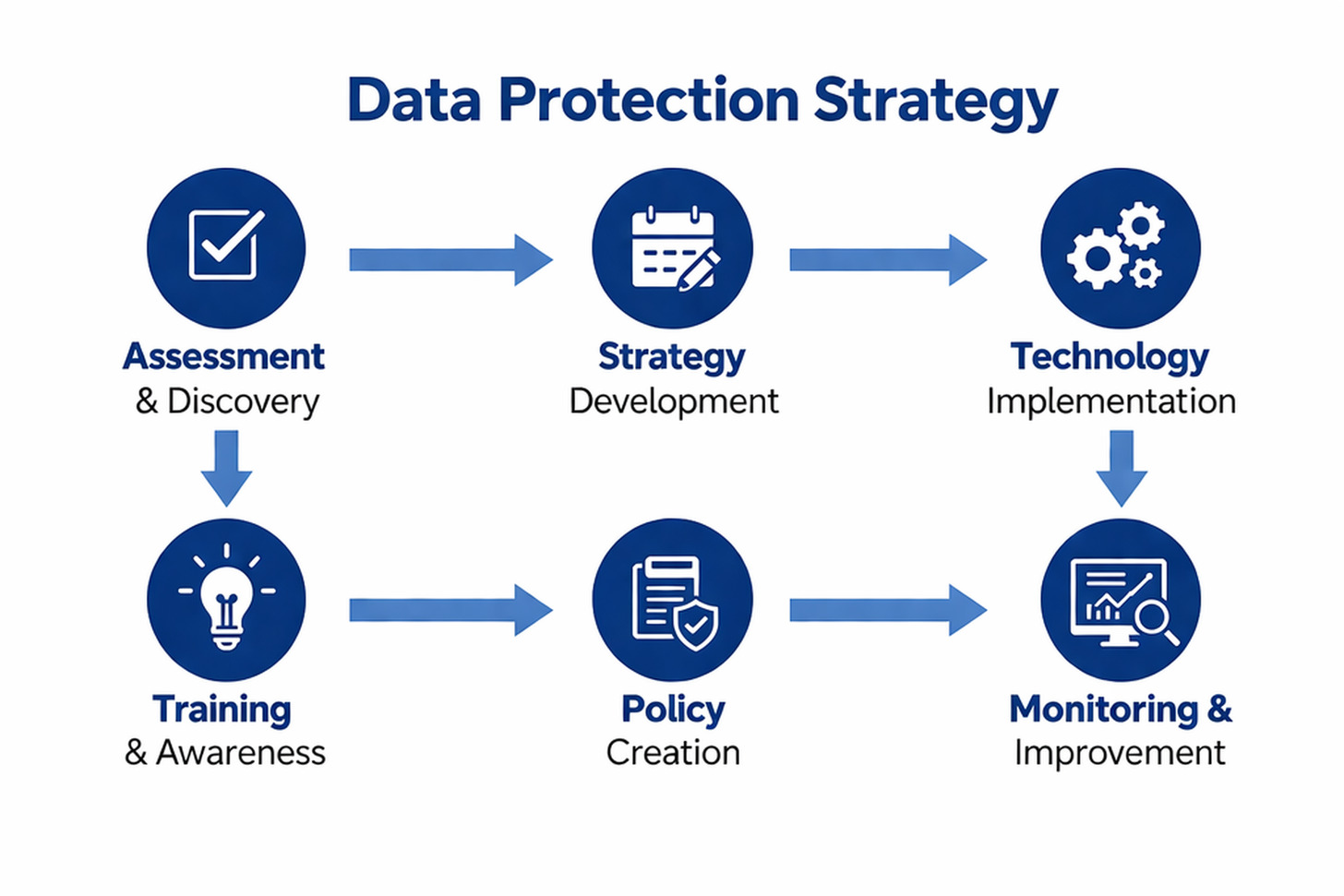 Data Protection Strategy

Assessment & Discovery

Strategy Development

Technology Implementation

Training & Awareness

Policy Creation

Monitoring & Improvement